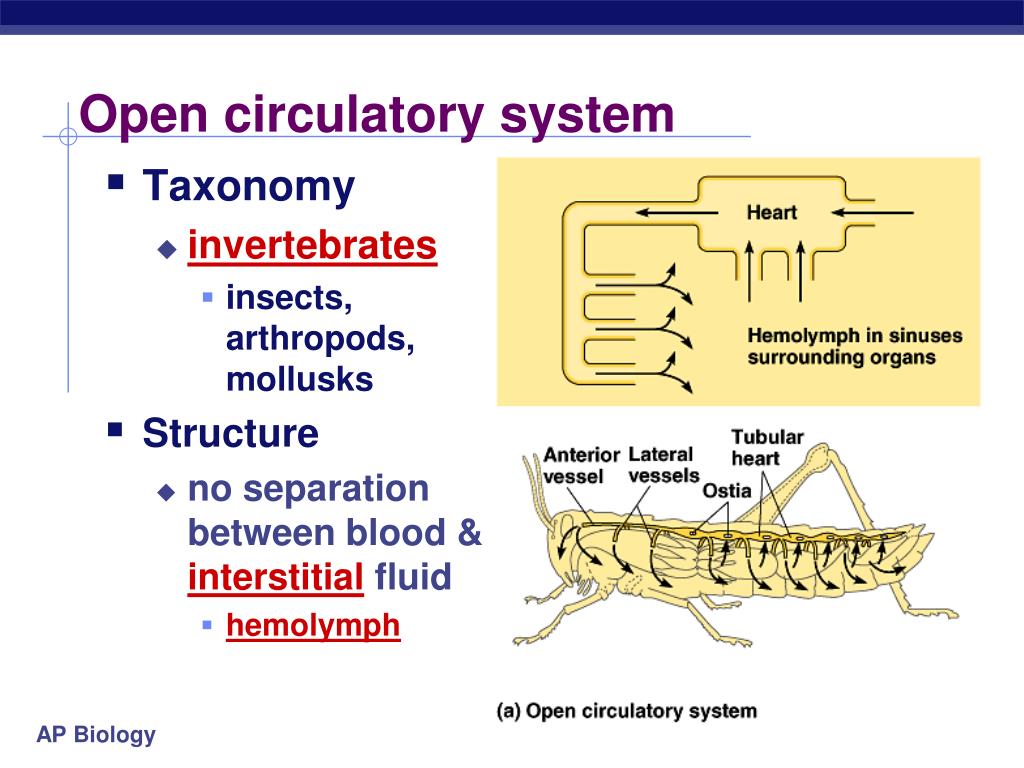 Open circulatory system

Taxonomy

invertebrates

insects, arthropods, mollusks

Structure

no separation between blood & interstitial fluid

hemolymph

Heart

Hemolymph in sinuses surrounding organs

Anterior vessel

Lateral vessels

Tubular heart

Ostia

(a) Open circulatory system

AP Biology